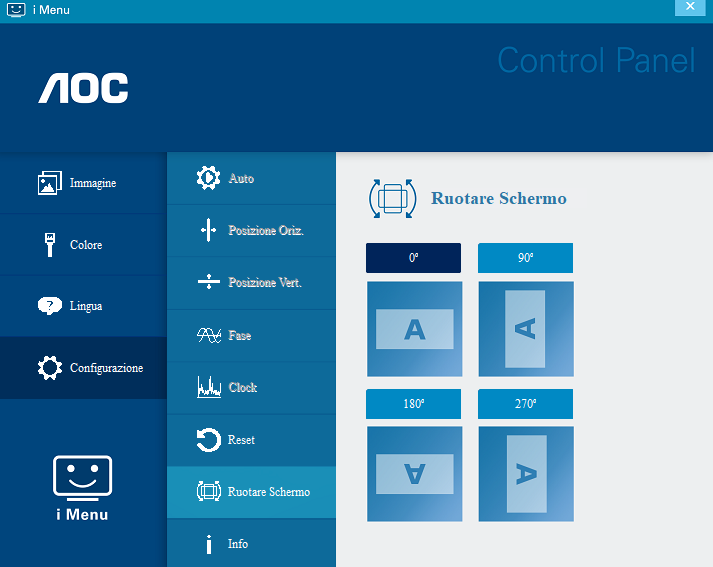 i Menu

AOC

Control Panel

Immagine

Colore

Lingua

Configurazione

i Menu

Auto

Posizione Oriz.

Posizione Vert.

Fase

Clock

Reset

Ruotare Schermo

Info

Ruotare Schermo

0°

90°

A

A

180°

270°

A

A